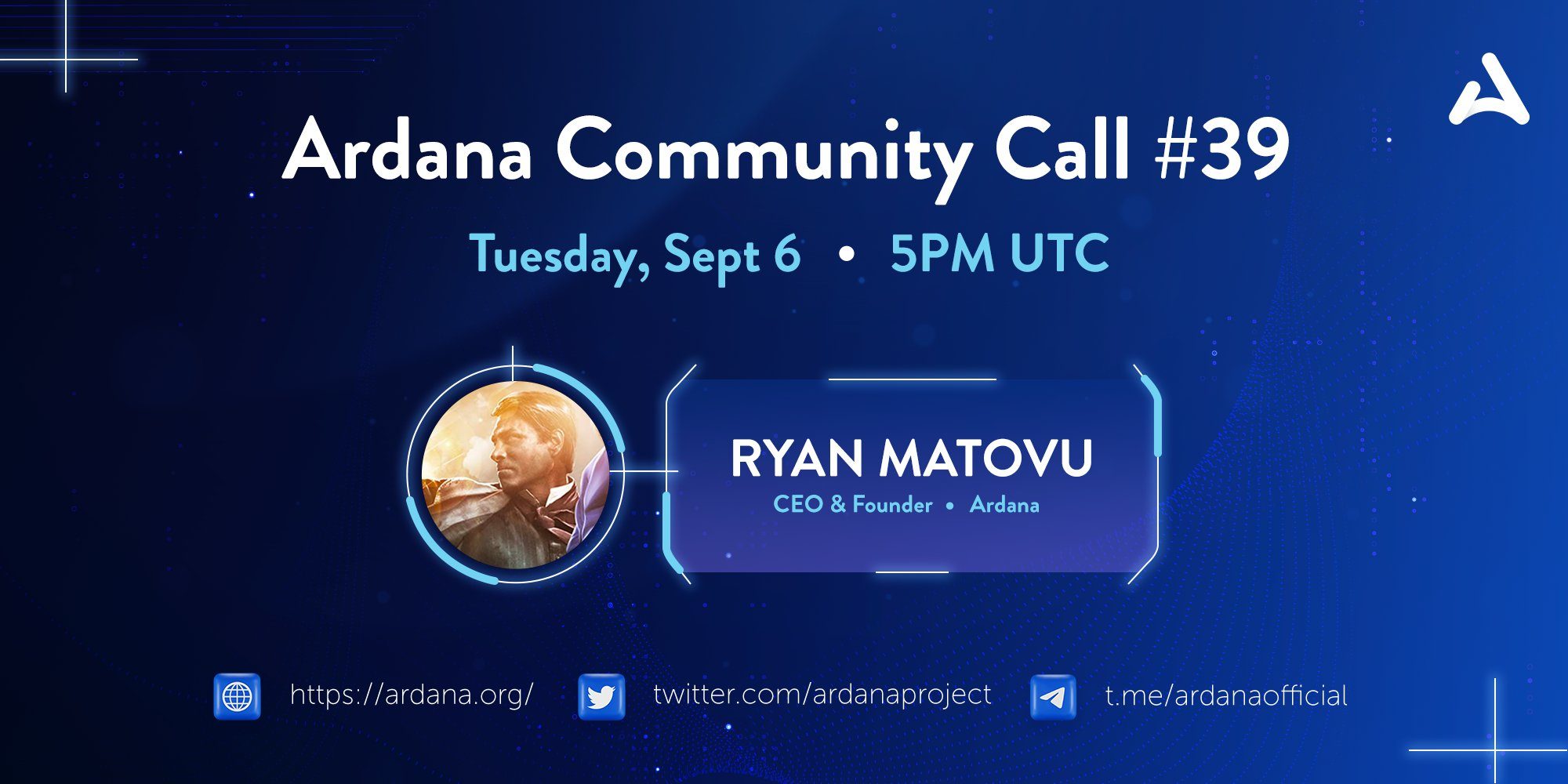 Ardana Community Call #39

Tuesday, Sept 6 • 5PM UTC

RYAN MATOVU
CEO & Founder • Ardana

https://ardana.org/ twitter.com/ardanaproject t.me/ardanaofficial